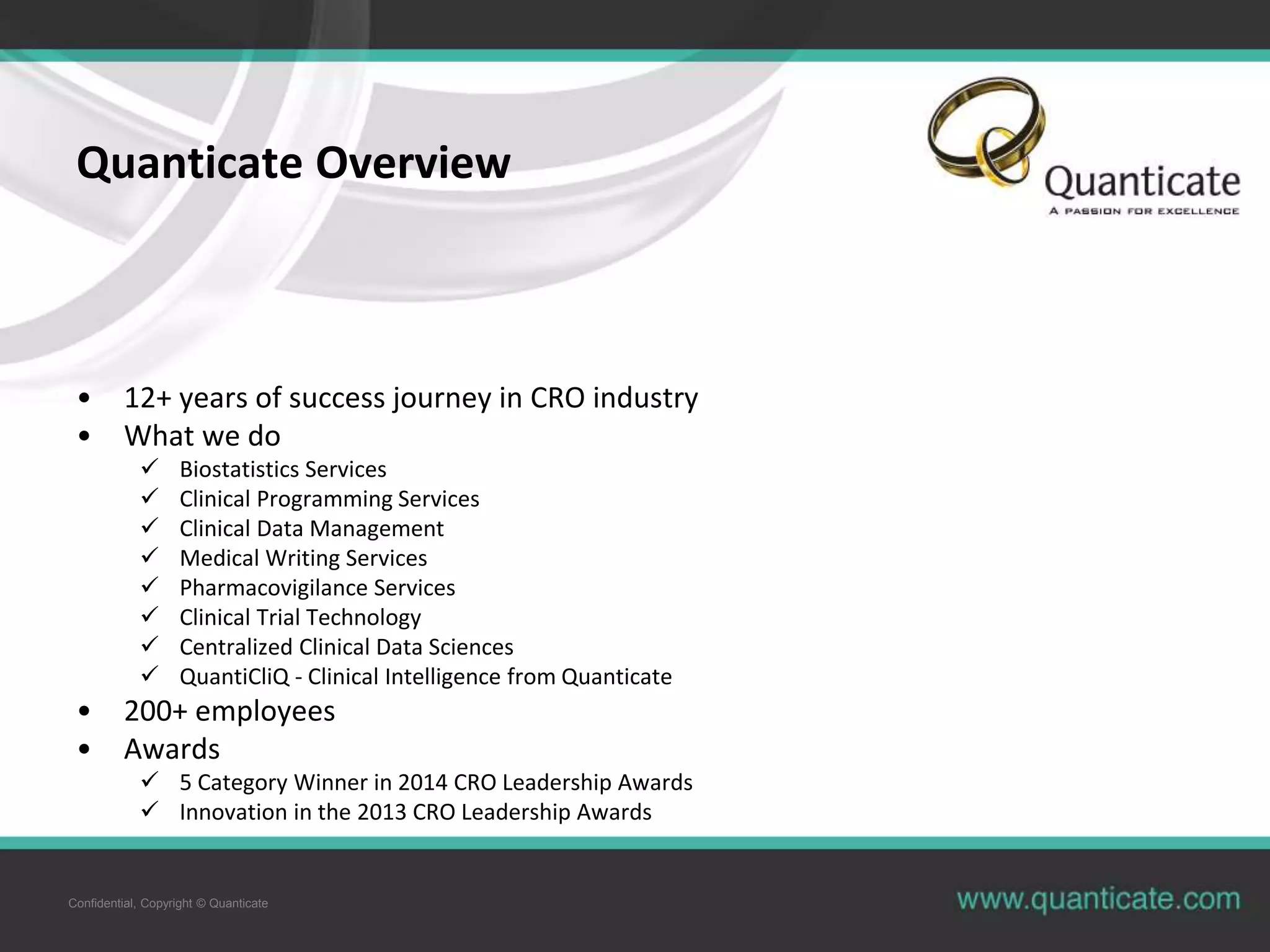 Quanticate Overview

Quanticate
A PASSION FOR EXCELLENCE

• 12+ years of success journey in CRO industry
• What we do
✓ Biostatistics Services
✓ Clinical Programming Services
✓ Clinical Data Management
✓ Medical Writing Services
✓ Pharmacovigilance Services
✓ Clinical Trial Technology
✓ Centralized Clinical Data Sciences
✓ QuantiCliQ - Clinical Intelligence from Quanticate
• 200+ employees
• Awards
✓ 5 Category Winner in 2014 CRO Leadership Awards
✓ Innovation in the 2013 CRO Leadership Awards

Confidential, Copyright © Quanticate

www.quanticate.com